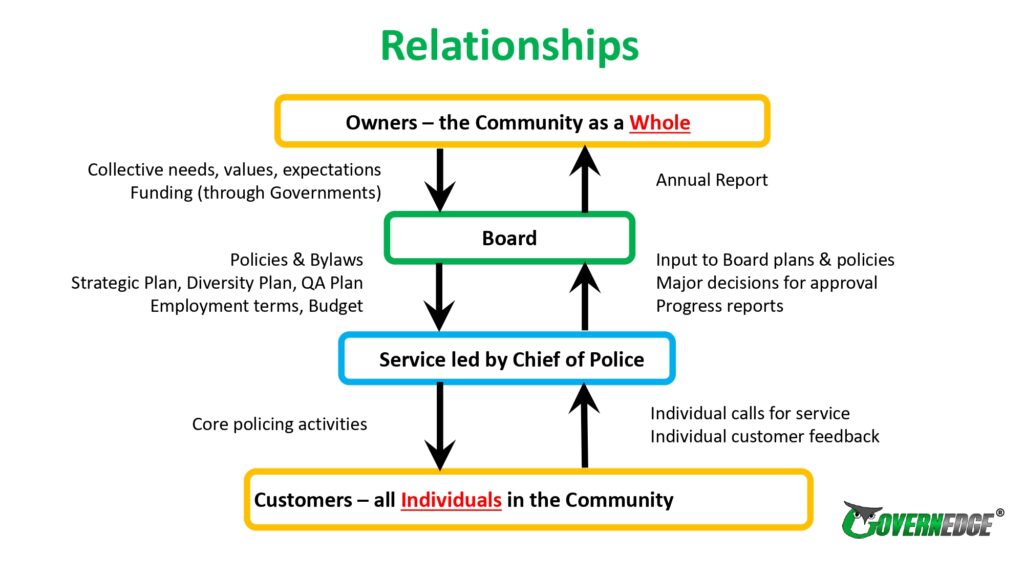 Relationships

Owners – the Community as a Whole

Collective needs, values, expectations
Funding (through Governments)

Annual Report

Board

Policies & Bylaws
Strategic Plan, Diversity Plan, QA Plan
Employment terms, Budget

Input to Board plans & policies
Major decisions for approval
Progress reports

Service led by Chief of Police

Core policing activities

Individual calls for service
Individual customer feedback

Customers – all Individuals in the Community

GOVERNEDGE®